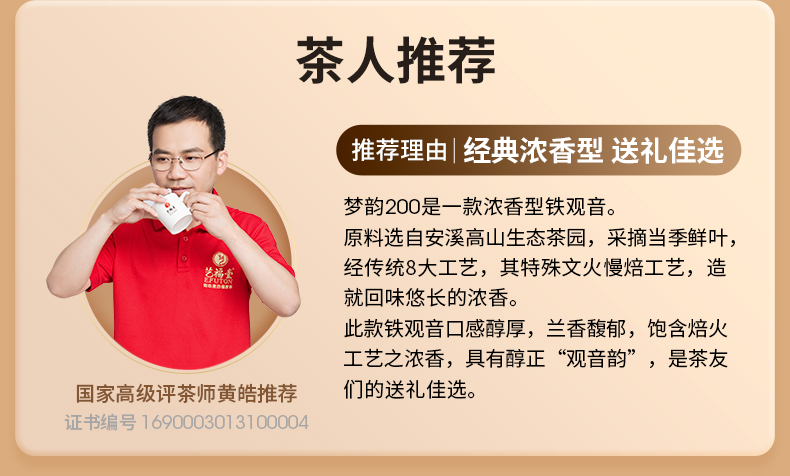 茶人推荐

推荐理由 | 经典浓香型 送礼佳选

梦韵200是一款浓香型铁观音。
原料选自安溪高山生态茶园，采摘当季鲜叶，经传统8大工艺，其特殊文火慢焙工艺，造就回味悠长的浓香。
此款铁观音口感醇厚，兰香馥郁，饱含焙火工艺之浓香，具有醇正“观音韵”，是茶友们的送礼佳选。

艺福堂
EFUTON

国家高级评茶师黄皓推荐
证书编号 1690003013100004